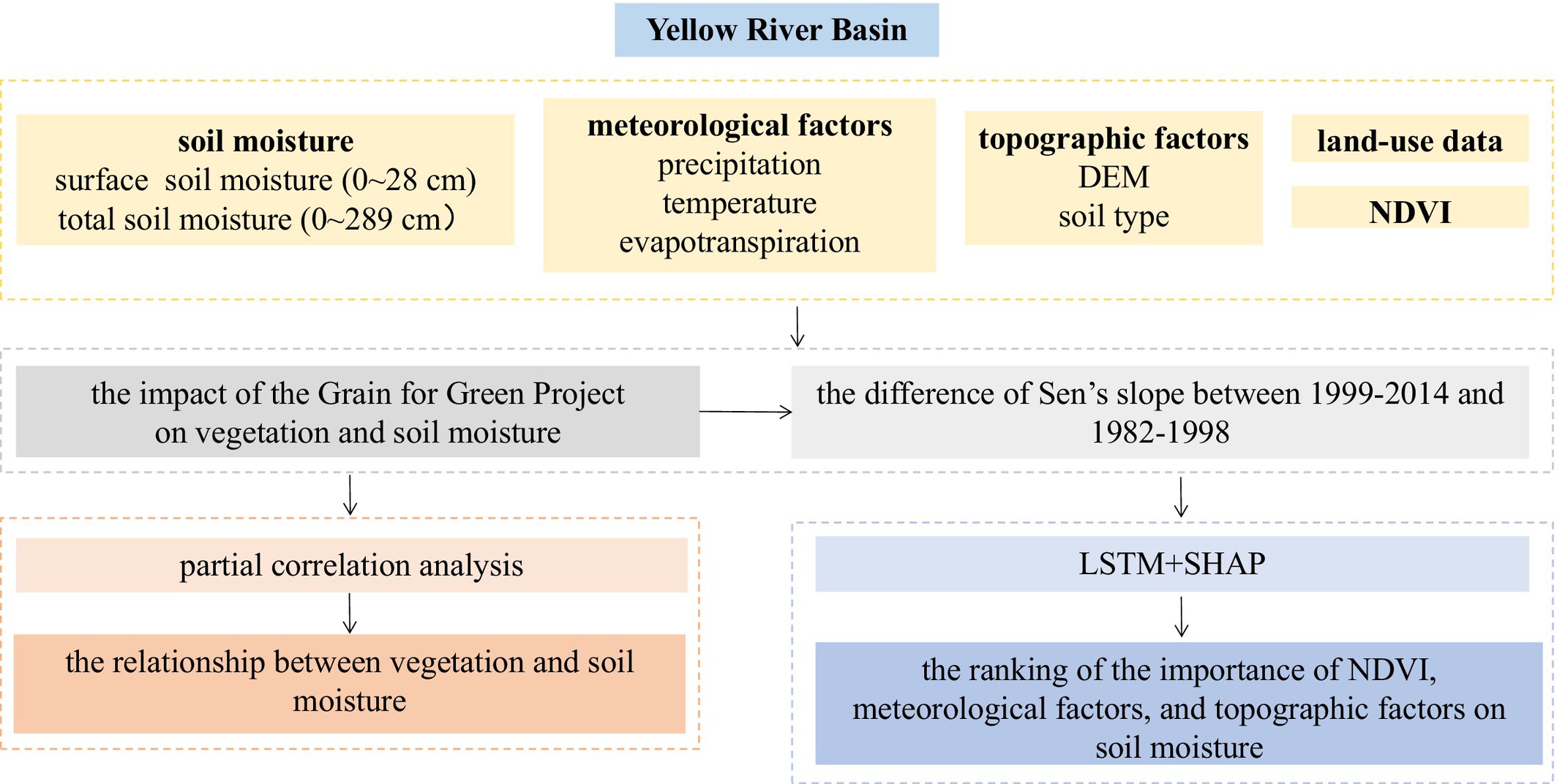 Yellow River Basin

soil moisture
surface soil moisture (0~28 cm)
total soil moisture (0~289 cm）

meteorological factors
precipitation
temperature
evapotranspiration

topographic factors
DEM
soil type

land-use data

NDVI

the impact of the Grain for Green Project on vegetation and soil moisture

the difference of Sen’s slope between 1999-2014 and 1982-1998

partial correlation analysis

the relationship between vegetation and soil moisture

LSTM+SHAP

the ranking of the importance of NDVI, meteorological factors, and topographic factors on soil moisture